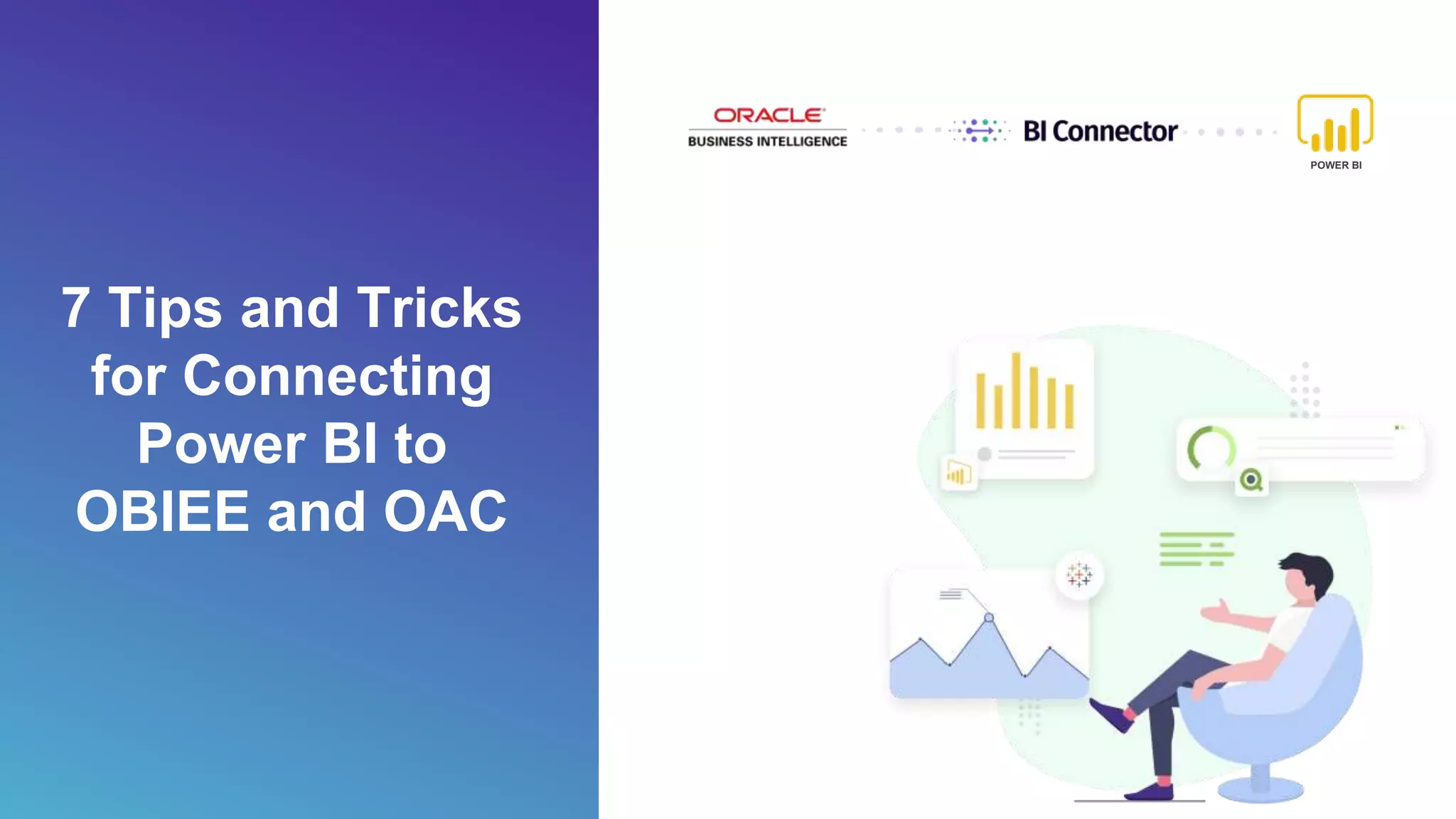 7 Tips and Tricks for Connecting Power BI to OBIEE and OAC

ORACLE
BUSINESS INTELLIGENCE

BI Connector

POWER BI